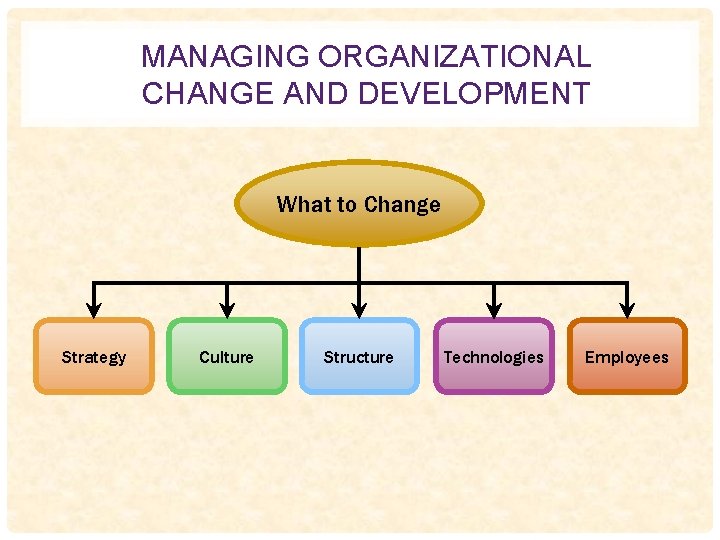 MANAGING ORGANIZATIONAL CHANGE AND DEVELOPMENT

What to Change

Strategy

Culture

Structure

Technologies

Employees